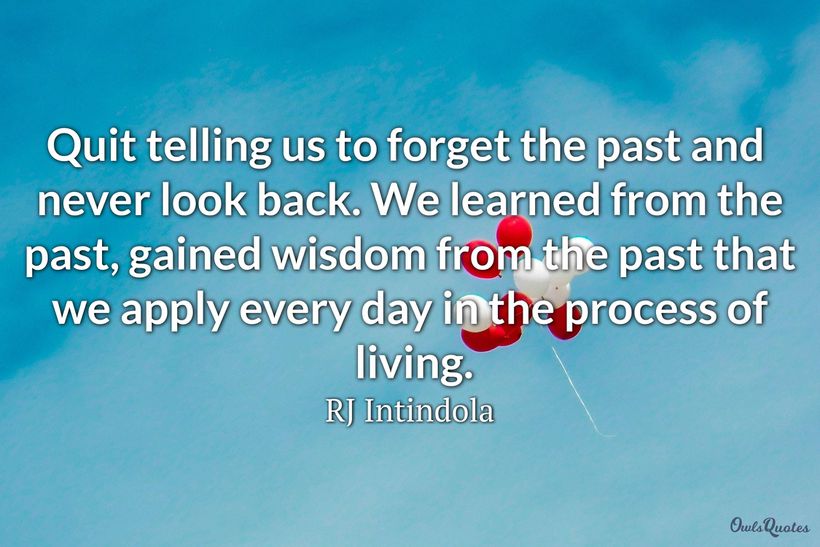 Quit telling us to forget the past and never look back. We learned from the past, gained wisdom from the past that we apply every day in the process of living.

RJ Intindola

OwlsQuotes